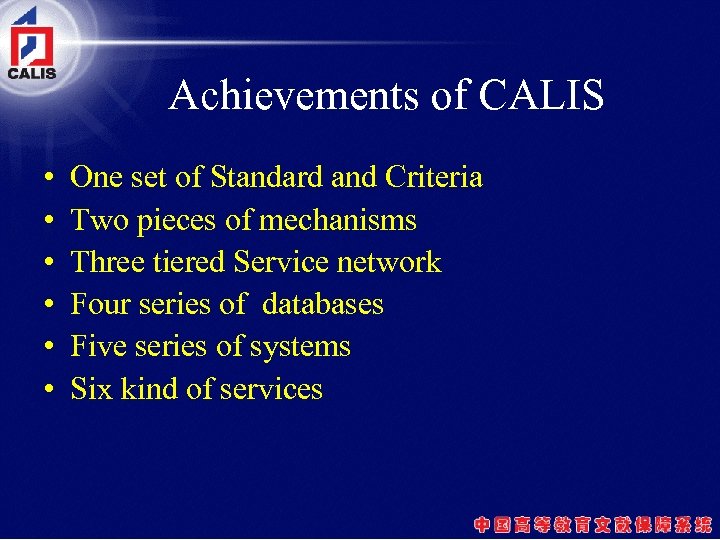 CALIS

Achievements of CALIS

• One set of Standard and Criteria
• Two pieces of mechanisms
• Three tiered Service network
• Four series of databases
• Five series of systems
• Six kind of services

中国高等教育文献保障系统